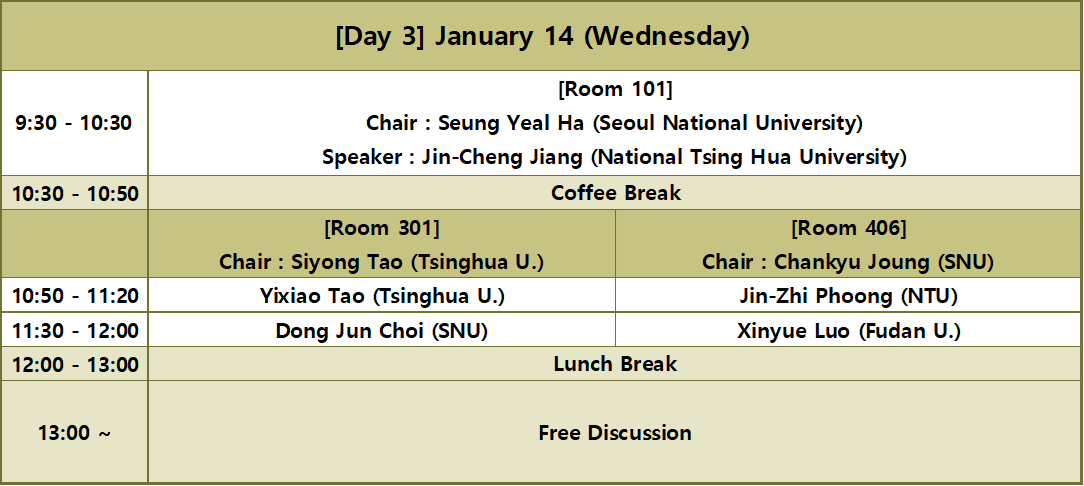 | [Day 3] January 14 (Wednesday) | | |
|---|---|---|
| 9:30 - 10:30 | [Room 101] Chair : Seung Yeal Ha (Seoul National University) Speaker : Jin-Cheng Jiang (National Tsing Hua University) | |
| 10:30 - 10:50 | Coffee Break | |
| | [Room 301] Chair : Siyong Tao (Tsinghua U.) | [Room 406] Chair : Chankyu Joung (SNU) |
| 10:50 - 11:20 | Yixiao Tao (Tsinghua U.) | Jin-Zhi Phoong (NTU) |
| 11:30 - 12:00 | Dong Jun Choi (SNU) | Xinyue Luo (Fudan U.) |
| 12:00 - 13:00 | Lunch Break | |
| 13:00 ~ | Free Discussion | |